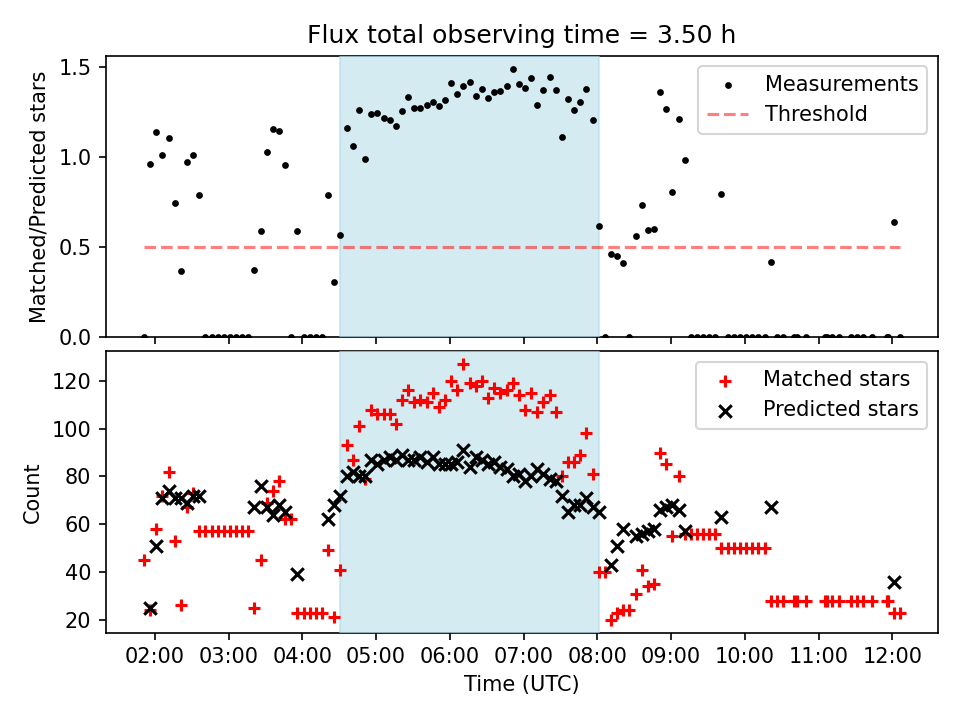 Flux total observing time = 3.50 h

Matched/Predicted stars

1.5
1.0
0.5
0.0

Measurements
Threshold

Count

120
100
80
60
40
20

Matched stars
Predicted stars

02:00 03:00 04:00 05:00 06:00 07:00 08:00 09:00 10:00 11:00 12:00

Time (UTC)